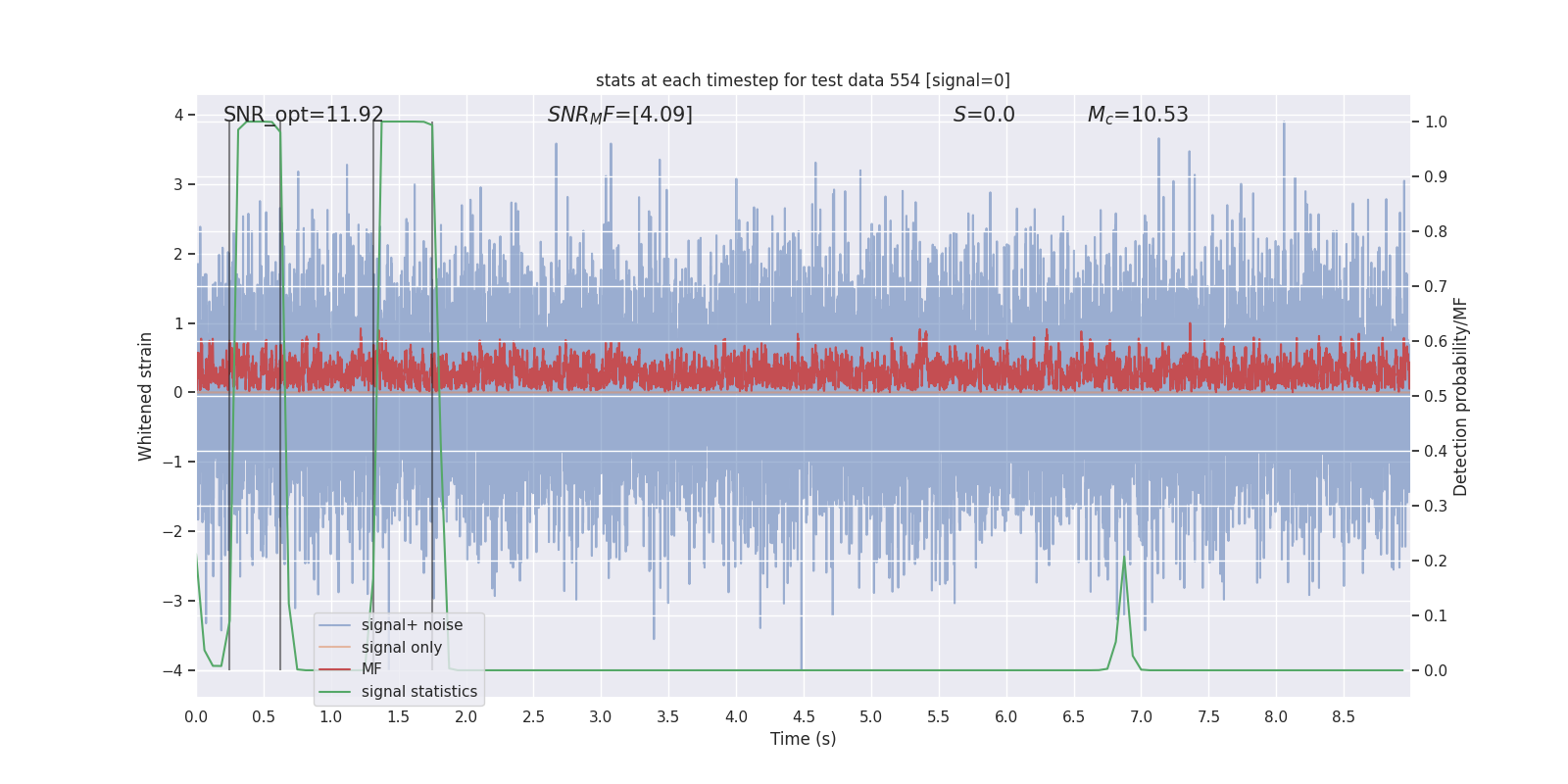 stats at each timestep for test data 554 [signal=0]

SNR_opt=11.92

$SNR_MF$=[4.09]

$S$=0.0

$M_c$=10.53

4
3
2
1
0
−1
−2
−3
−4

Whitened strain

1.0
0.9
0.8
0.7
0.6
0.5
0.4
0.3
0.2
0.1
0.0

Detection probability/MF

signal+ noise
signal only
MF
signal statistics

0.0 0.5 1.0 1.5 2.0 2.5 3.0 3.5 4.0 4.5 5.0 5.5 6.0 6.5 7.0 7.5 8.0 8.5

Time (s)